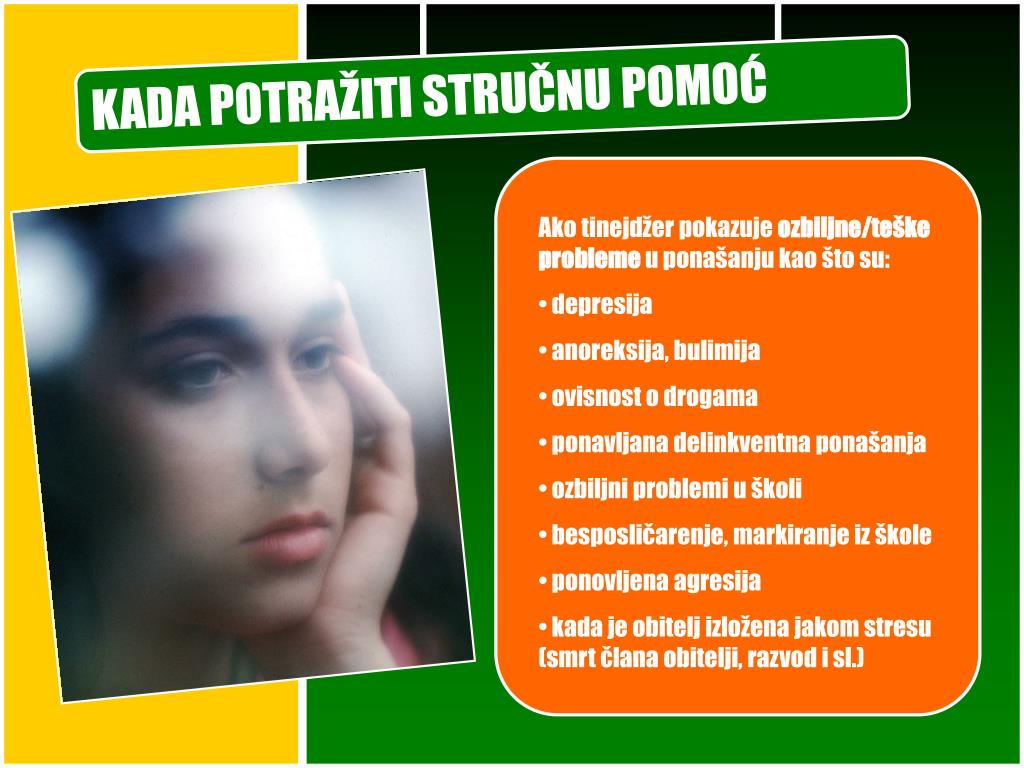 KADA POTRAŽITI STRUČNU POMOĆ

Ako tinejdžer pokazuje ozbiljne/teške probleme u ponašanju kao što su:

• depresija

• anoreksija, bulimija

• ovisnost o drogama

• ponavljana delinkventna ponašanja

• ozbiljni problemi u školi

• besposličarenje, markiranje iz škole

• ponovljena agresija

• kada je obitelj izložena jakom stresu (smrt člana obitelji, razvod i sl.)